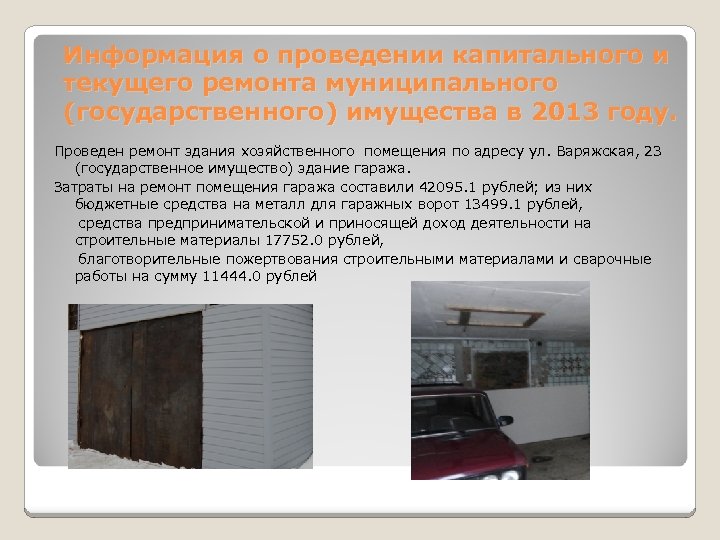 Информация о проведении капитального и текущего ремонта муниципального (государственного) имущества в 2013 году.

Проведен ремонт здания хозяйственного помещения по адресу ул. Варяжская, 23 (государственное имущество) здание гаража.

Затраты на ремонт помещения гаража составили 42095.1 рублей; из них бюджетные средства на металл для гаражных ворот 13499.1 рублей, средства предпринимательской и приносящей доход деятельности на строительные материалы 17752.0 рублей, благотворительные пожертвования строительными материалами и сварочные работы на сумму 11444.0 рублей